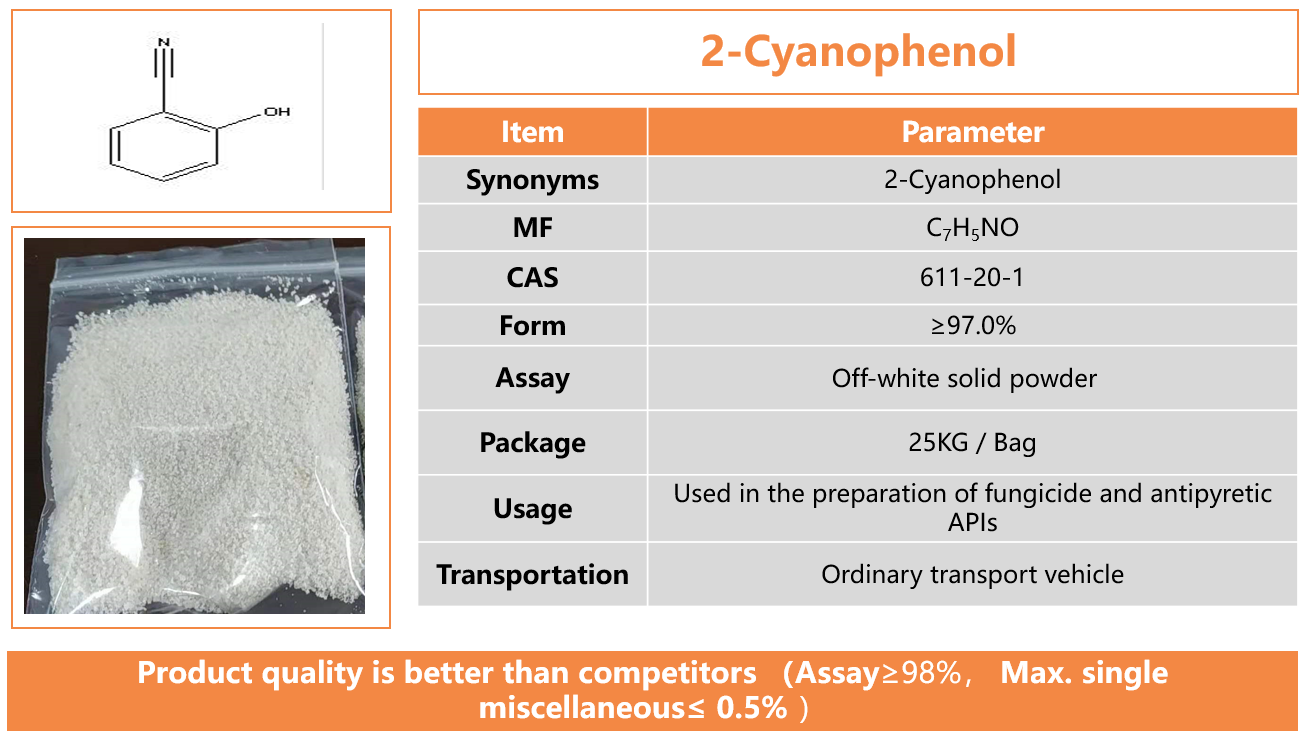 N

OH

2-Cyanophenol

| Item | Parameter |
|---|---|
| Synonyms | 2-Cyanophenol |
| MF | $C_7H_5NO$ |
| CAS | 611-20-1 |
| Form | ≥97.0% |
| Assay | Off-white solid powder |
| Package | 25KG / Bag |
| Usage | Used in the preparation of fungicide and antipyretic APIs |
| Transportation | Ordinary transport vehicle |

Product quality is better than competitors （Assay≥98%， Max. single miscellaneous≤ 0.5% ）